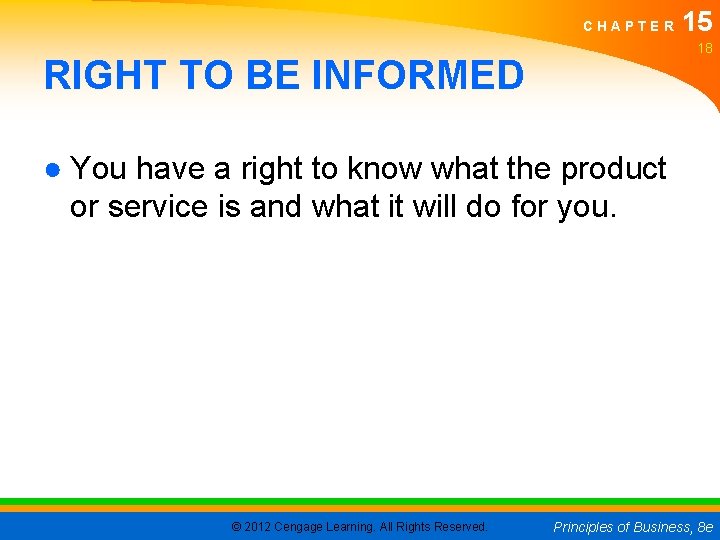 CHAPTER 15
18

RIGHT TO BE INFORMED

● You have a right to know what the product or service is and what it will do for you.

© 2012 Cengage Learning. All Rights Reserved.
Principles of Business, 8e